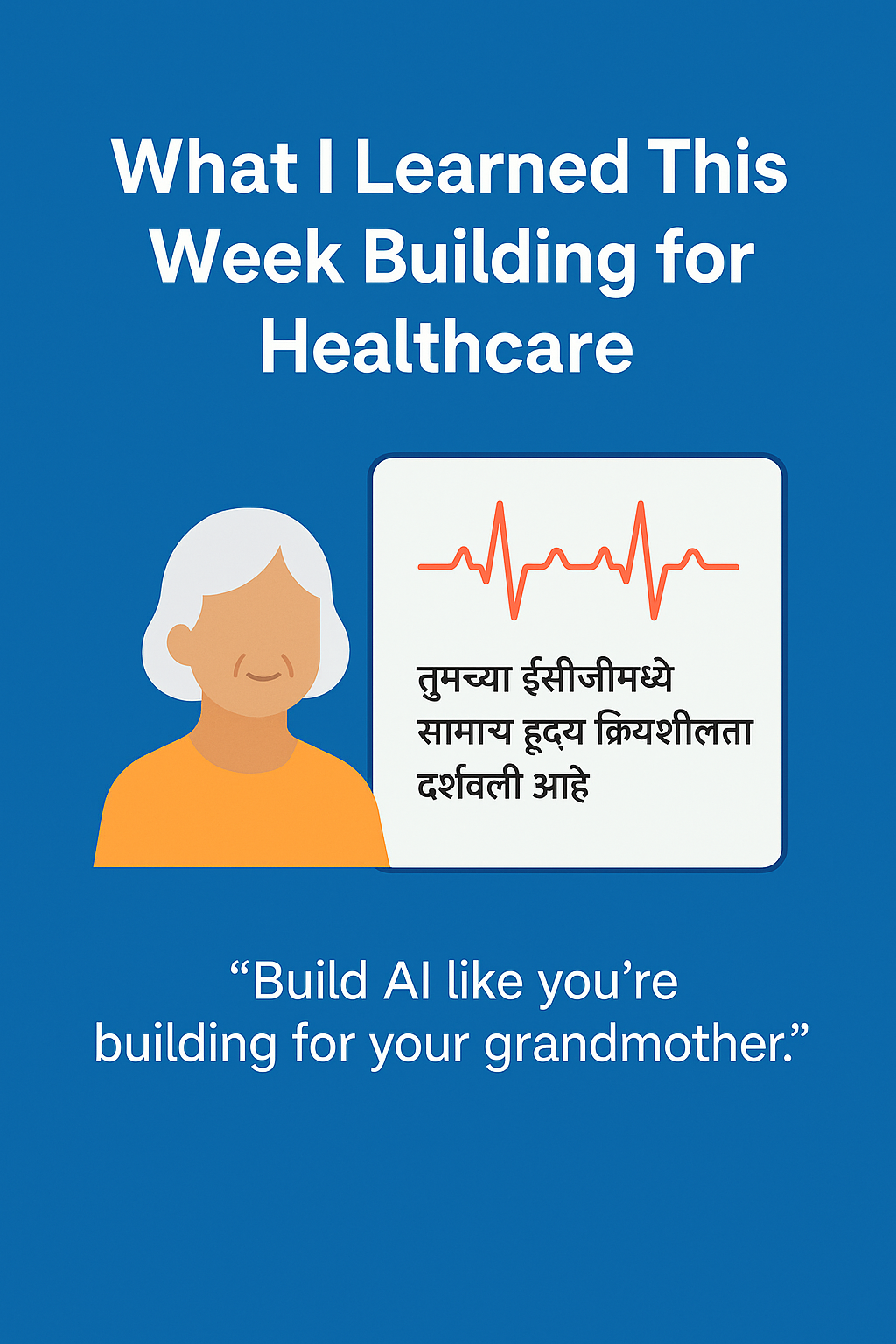 What I Learned This Week Building for Healthcare

तुमच्या ईसीजीमध्ये सामाय हृदय क्रियशीलता दर्शवली आहे

“Build AI like you’re building for your grandmother.”